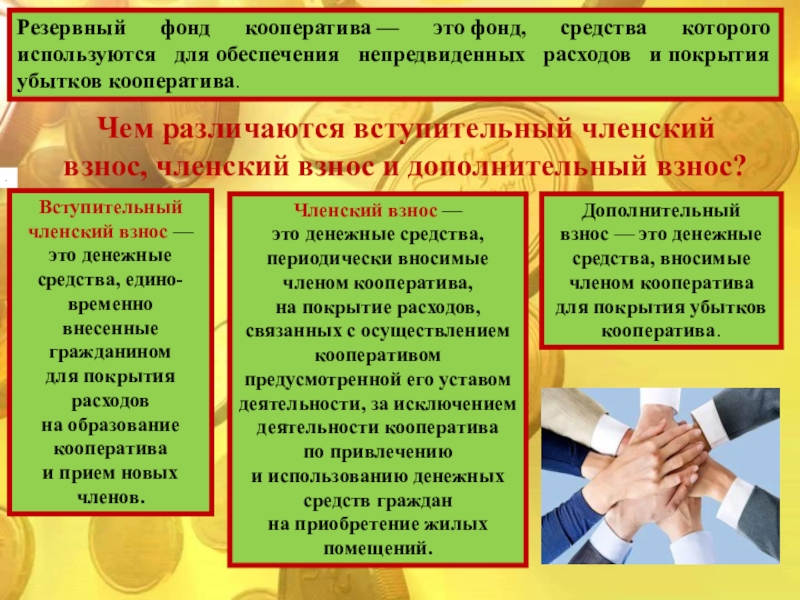 Резервный фонд кооператива — это фонд, средства которого используются для обеспечения непредвиденных расходов и покрытия убытков кооператива.

Чем различаются вступительный членский взнос, членский взнос и дополнительный взнос?

Вступительный членский взнос — это денежные средства, единовременно внесенные гражданином для покрытия расходов на образование кооператива и прием новых членов.

Членский взнос — это денежные средства, периодически вносимые членом кооператива, на покрытие расходов, связанных с осуществлением кооперативом предусмотренной его уставом деятельности, за исключением деятельности кооператива по привлечению и использованию денежных средств граждан на приобретение жилых помещений.

Дополнительный взнос — это денежные средства, вносимые членом кооператива для покрытия убытков кооператива.